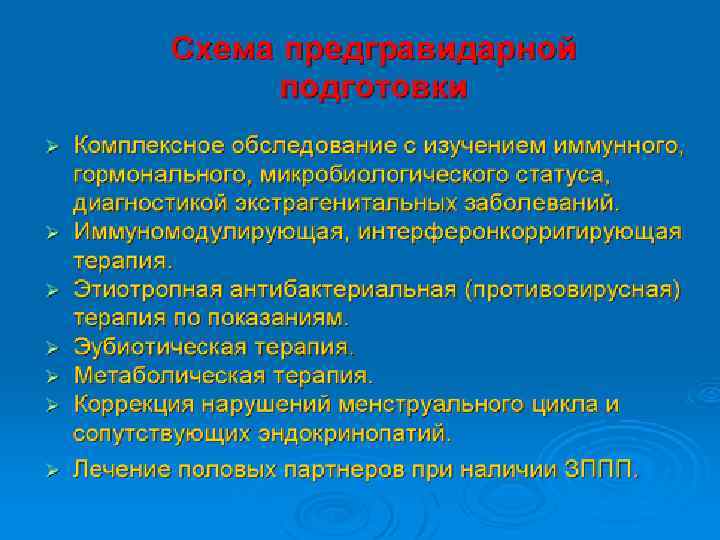 Схема предгравидарной подготовки

➢ Комплексное обследование с изучением иммунного, гормонального, микробиологического статуса, диагностикой экстрагенитальных заболеваний.
➢ Иммуномодулирующая, интерферонкорригирующая терапия.
➢ Этиотропная антибактериальная (противовирусная) терапия по показаниям.
➢ Эубиотическая терапия.
➢ Метаболическая терапия.
➢ Коррекция нарушений менструального цикла и сопутствующих эндокринопатий.
➢ Лечение половых партнеров при наличии ЗППП.